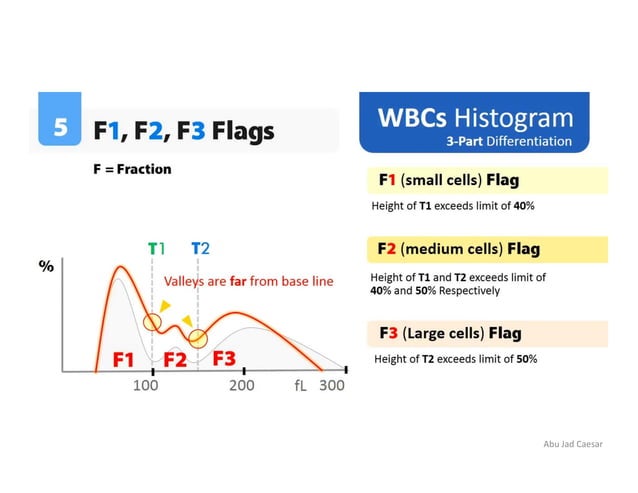 5 F1, F2, F3 Flags

F = Fraction

T1 T2

%

Valleys are far from base line

F1 F2 F3

100 200 fL 300

WBCs Histogram
3-Part Differentiation

F1 (small cells) Flag

Height of T1 exceeds limit of 40%

F2 (medium cells) Flag

Height of T1 and T2 exceeds limit of 40% and 50% Respectively

F3 (Large cells) Flag

Height of T2 exceeds limit of 50%

Abu Jad Caesar